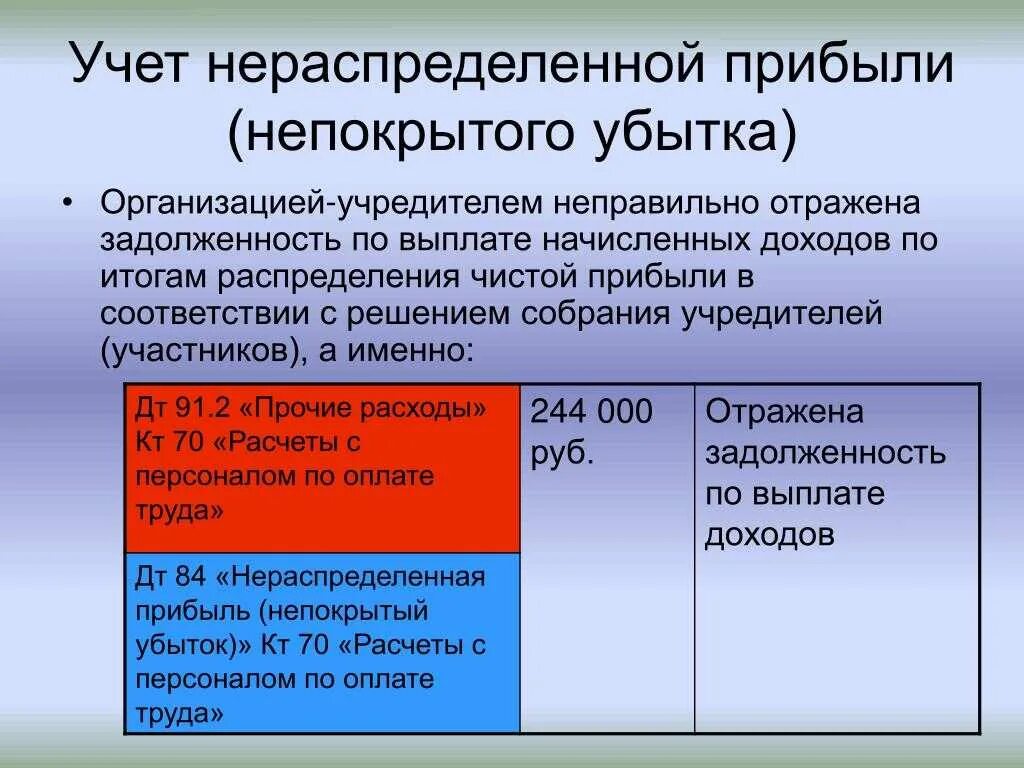 Учет нераспределенной прибыли (непокрытого убытка)

• Организацией-учредителем неправильно отражена задолженность по выплате начисленных доходов по итогам распределения чистой прибыли в соответствии с решением собрания учредителей (участников), а именно:

| Дт 91.2 «Прочие расходы» Кт 70 «Расчеты с персоналом по оплате труда» | 244 000 руб. | Отражена задолженность по выплате доходов |
|---|---|---|
| Дт 84 «Нераспределенная прибыль (непокрытый убыток)» Кт 70 «Расчеты с персоналом по оплате труда» | | |